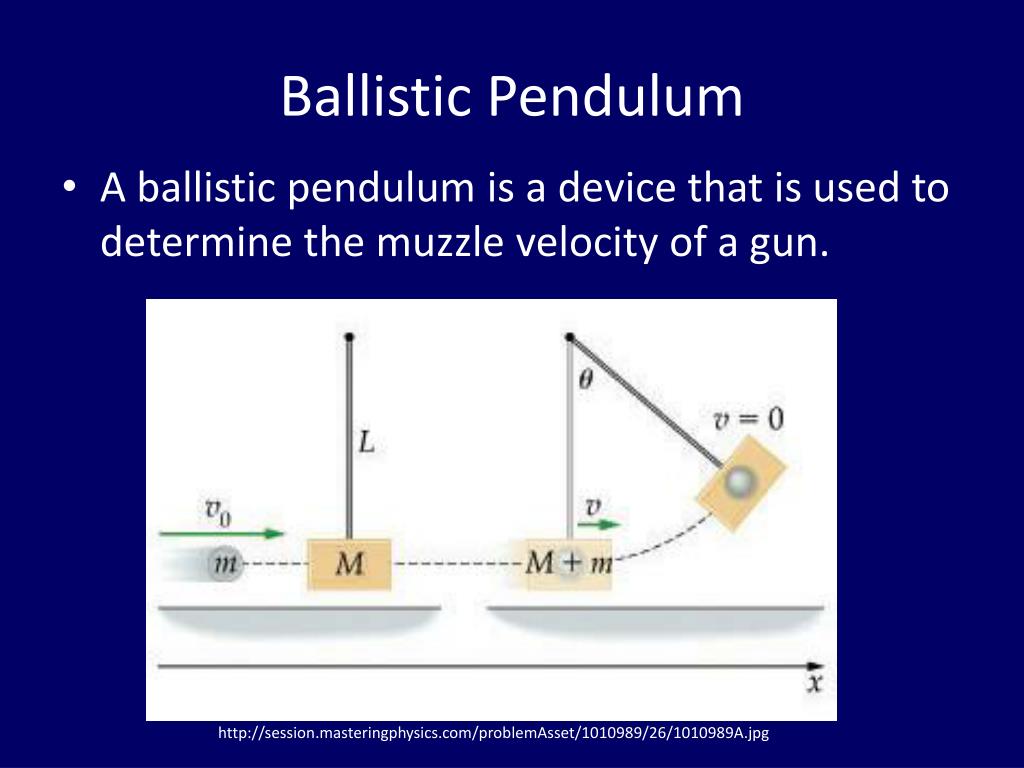 Ballistic Pendulum

• A ballistic pendulum is a device that is used to determine the muzzle velocity of a gun.

$L$

$\theta$

$v = 0$

$v_0$

$v$

$m$

$M$

$M + m$

$x$

http://session.masteringphysics.com/problemAsset/1010989/26/1010989A.jpg